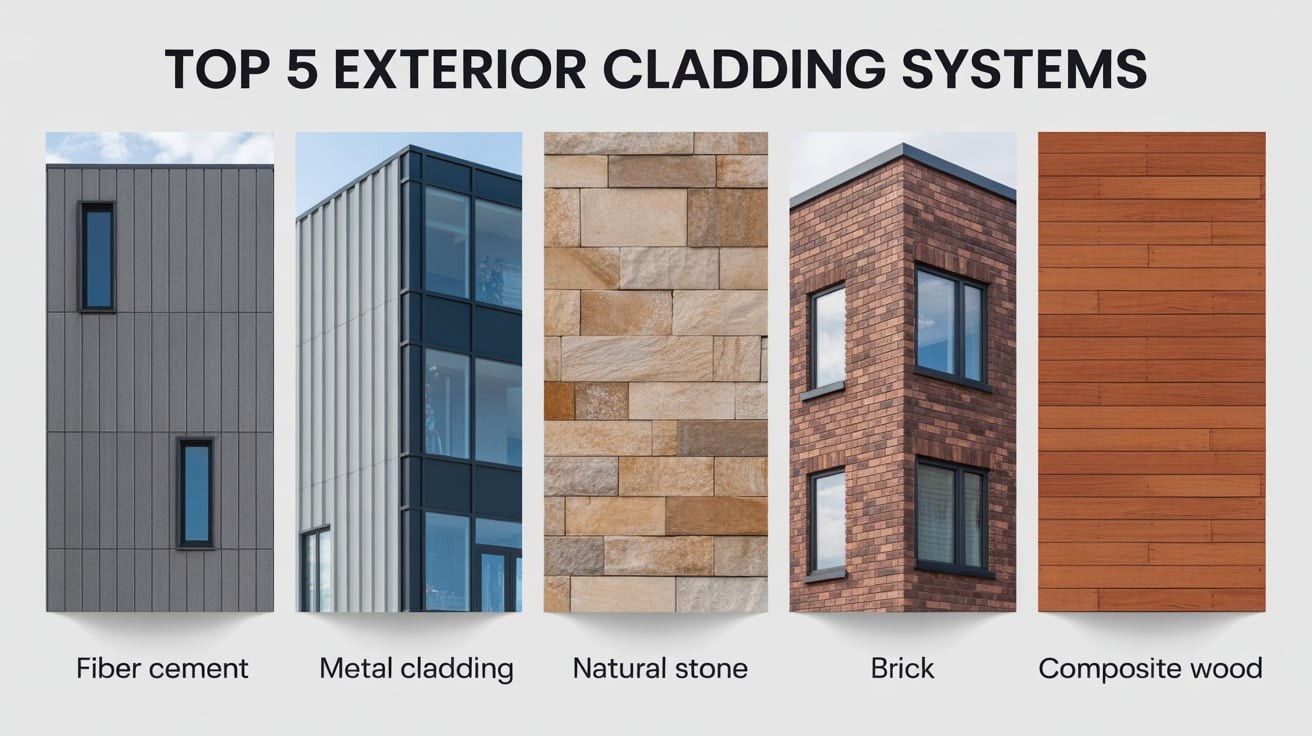 TOP 5 EXTERIOR CLADDING SYSTEMS

Fiber cement

Metal cladding

Natural stone

Brick

Composite wood